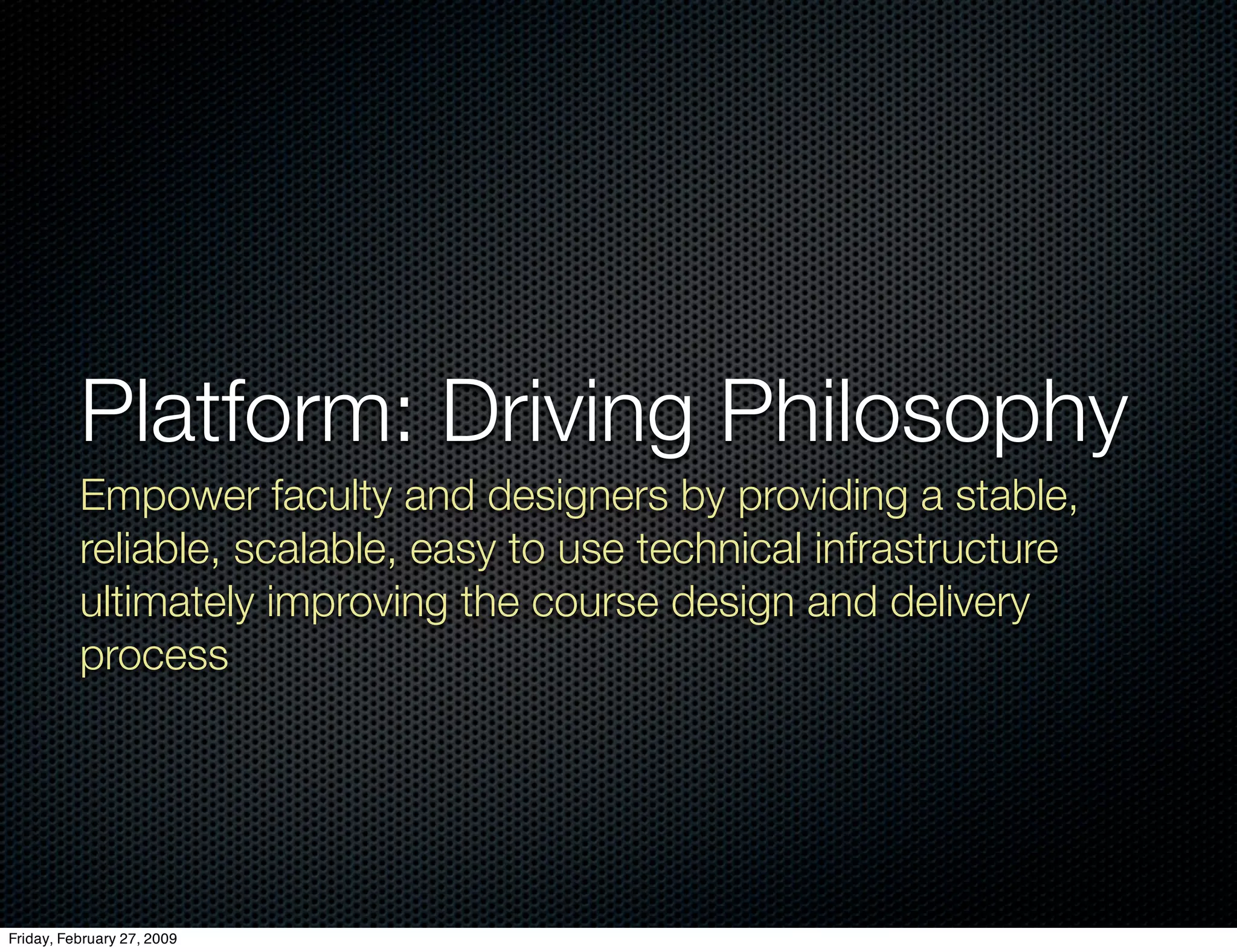 Platform: Driving Philosophy

Empower faculty and designers by providing a stable, reliable, scalable, easy to use technical infrastructure ultimately improving the course design and delivery process

Friday, February 27, 2009